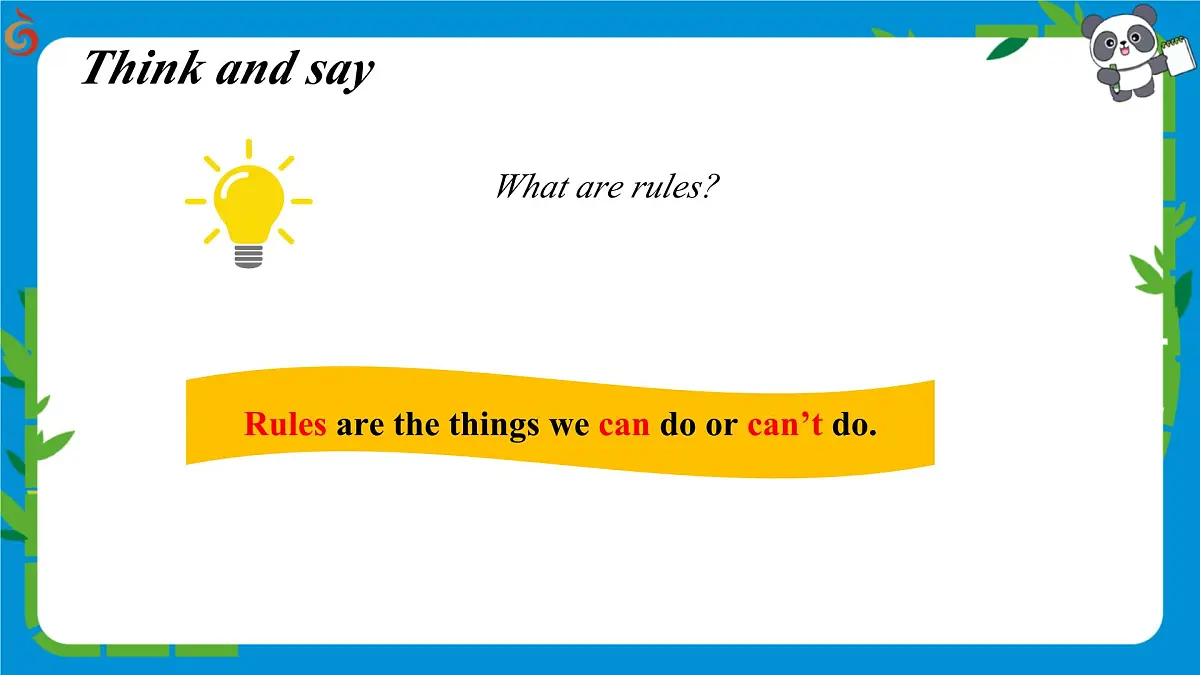 Think and say

What are rules?

Rules are the things we can do or can’t do.